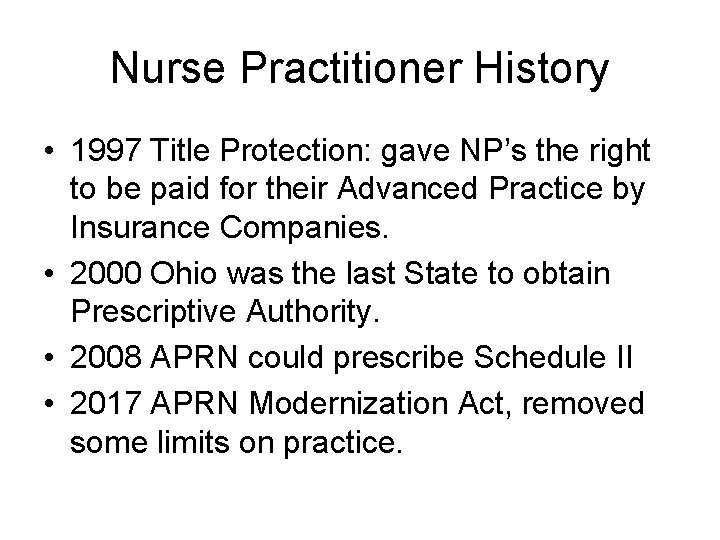 Nurse Practitioner History

• 1997 Title Protection: gave NP's the right to be paid for their Advanced Practice by Insurance Companies.
• 2000 Ohio was the last State to obtain Prescriptive Authority.
• 2008 APRN could prescribe Schedule II
• 2017 APRN Modernization Act, removed some limits on practice.